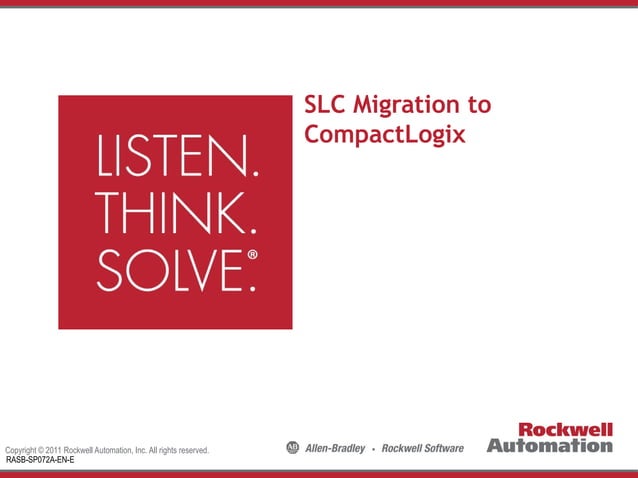 LISTEN.
THINK.
SOLVE.®

SLC Migration to CompactLogix

Copyright © 2011 Rockwell Automation, Inc. All rights reserved.
RASB-SP072A-EN-E

AB Allen-Bradley • Rockwell Software

Rockwell Automation